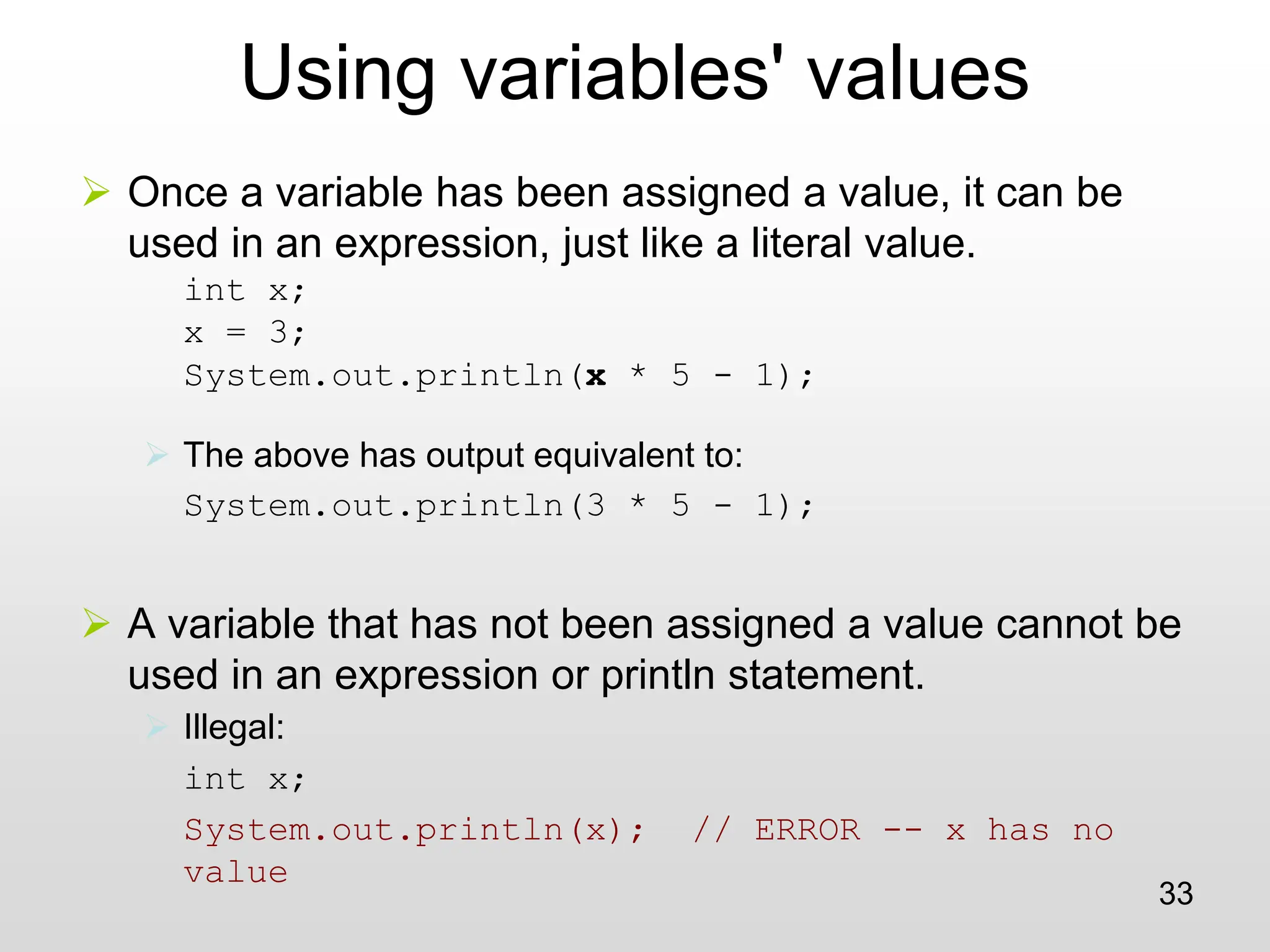 Using variables' values

Once a variable has been assigned a value, it can be used in an expression, just like a literal value.

int x;
x = 3;
System.out.println(x * 5 - 1);

The above has output equivalent to:

System.out.println(3 * 5 - 1);

A variable that has not been assigned a value cannot be used in an expression or println statement.

Illegal:

int x;
System.out.println(x); // ERROR -- x has no value

33